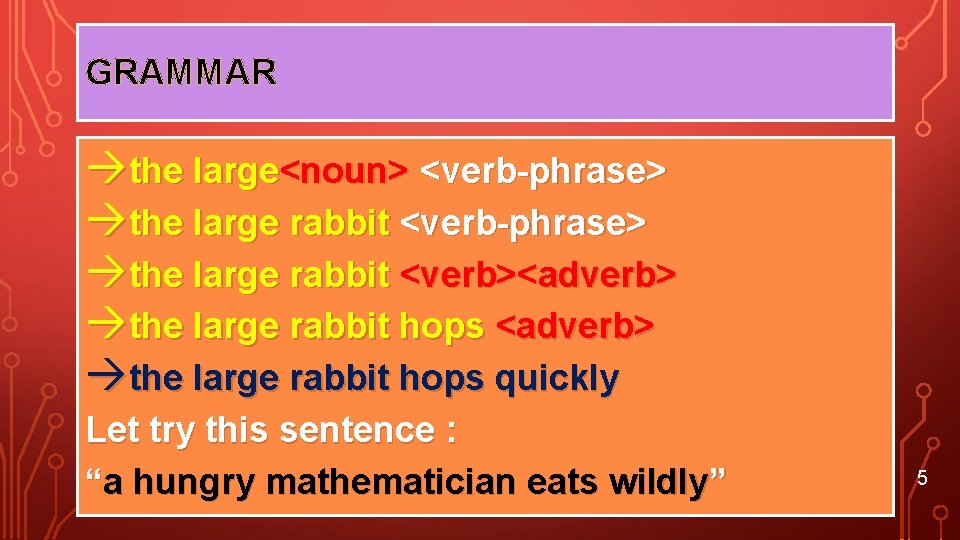 GRAMMAR

→the large<noun> <verb-phrase>
→the large rabbit <verb-phrase>
→the large rabbit <verb><adverb>
→the large rabbit hops <adverb>
→the large rabbit hops quickly
Let try this sentence :
“a hungry mathematician eats wildly”

5